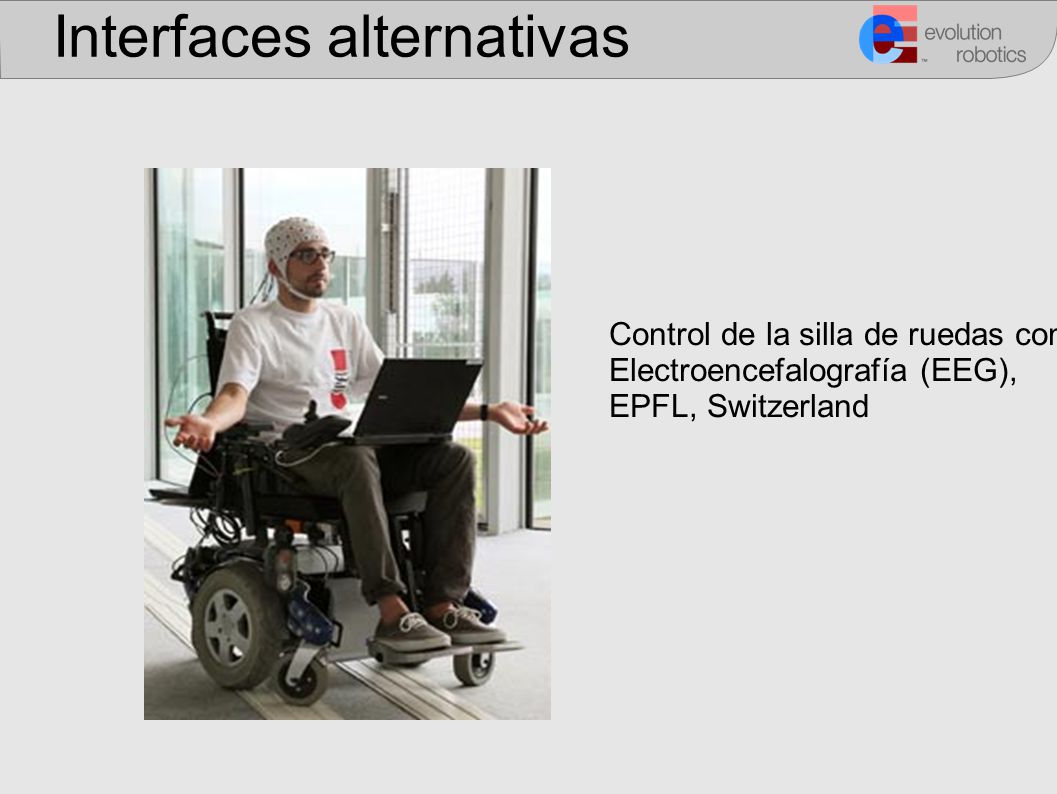 Interfaces alternativas

evolution robotics

Control de la silla de ruedas con Electroencefalografía (EEG), EPFL, Switzerland